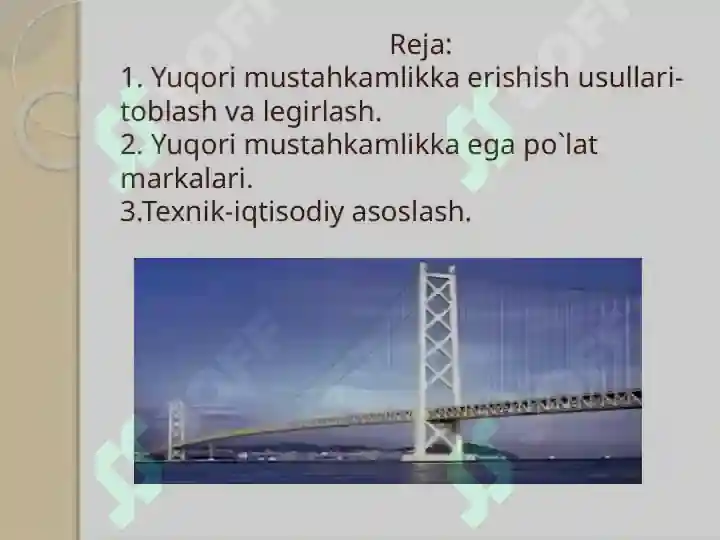 Reja:
1. Yuqori mustahkamlikka erishish usullari-toblash va legirlash.
2. Yuqori mustahkamlikka ega po`lat markalari.
3.Texnik-iqtisodiy asoslash.